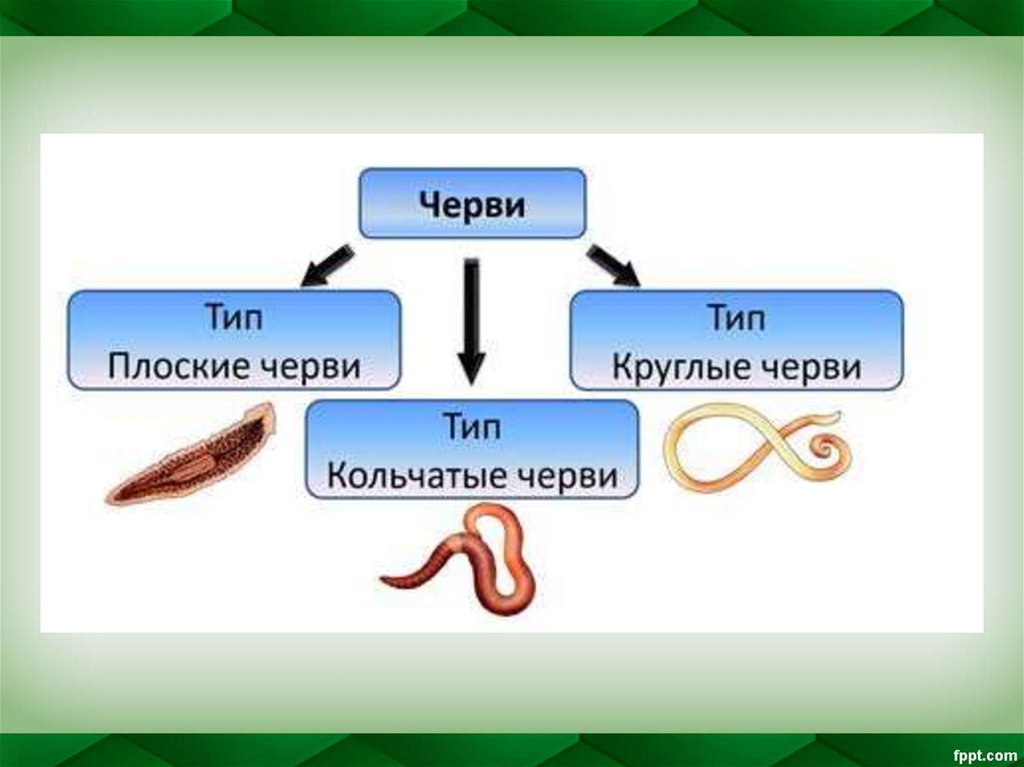 Черви

Тип
Плоские черви

Тип
Кольчатые черви

Тип
Круглые черви

fppt.com